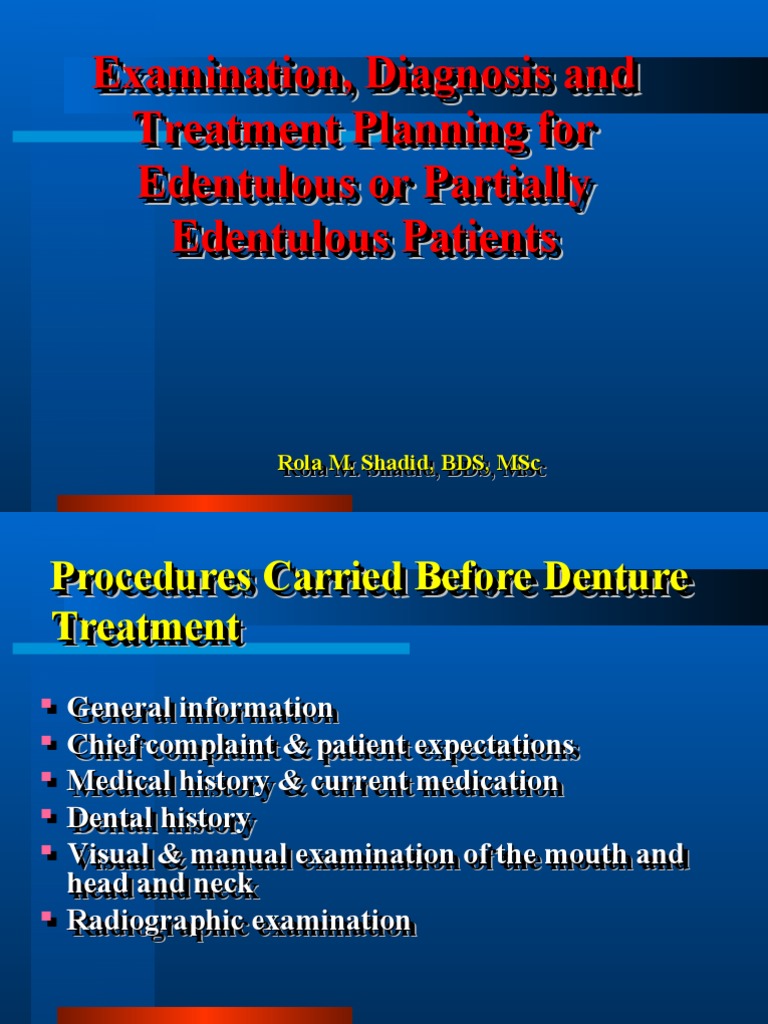 Examination, Diagnosis and Treatment Planning for Edentulous or Partially Edentulous Patients

Rola M. Shadid, BDS, MSc

Procedures Carried Before Denture Treatment

- General information
- Chief complaint & patient expectations
- Medical history & current medication
- Dental history
- Visual & manual examination of the mouth and head and neck
- Radiographic examination